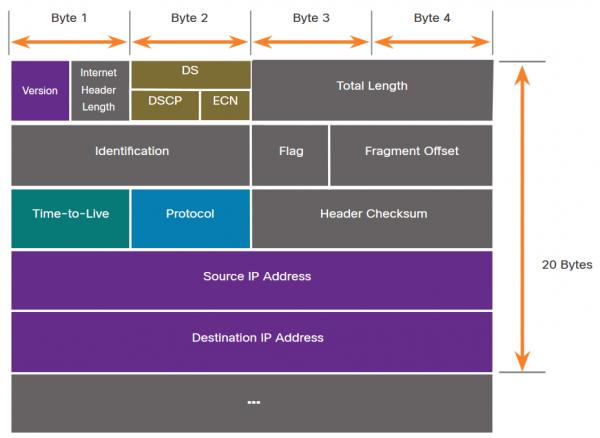 Byte 1
Byte 2
Byte 3
Byte 4

Version
Internet Header Length
DS
DSCP
ECN
Total Length

Identification
Flag
Fragment Offset

Time-to-Live
Protocol
Header Checksum

Source IP Address

Destination IP Address

...

20 Bytes